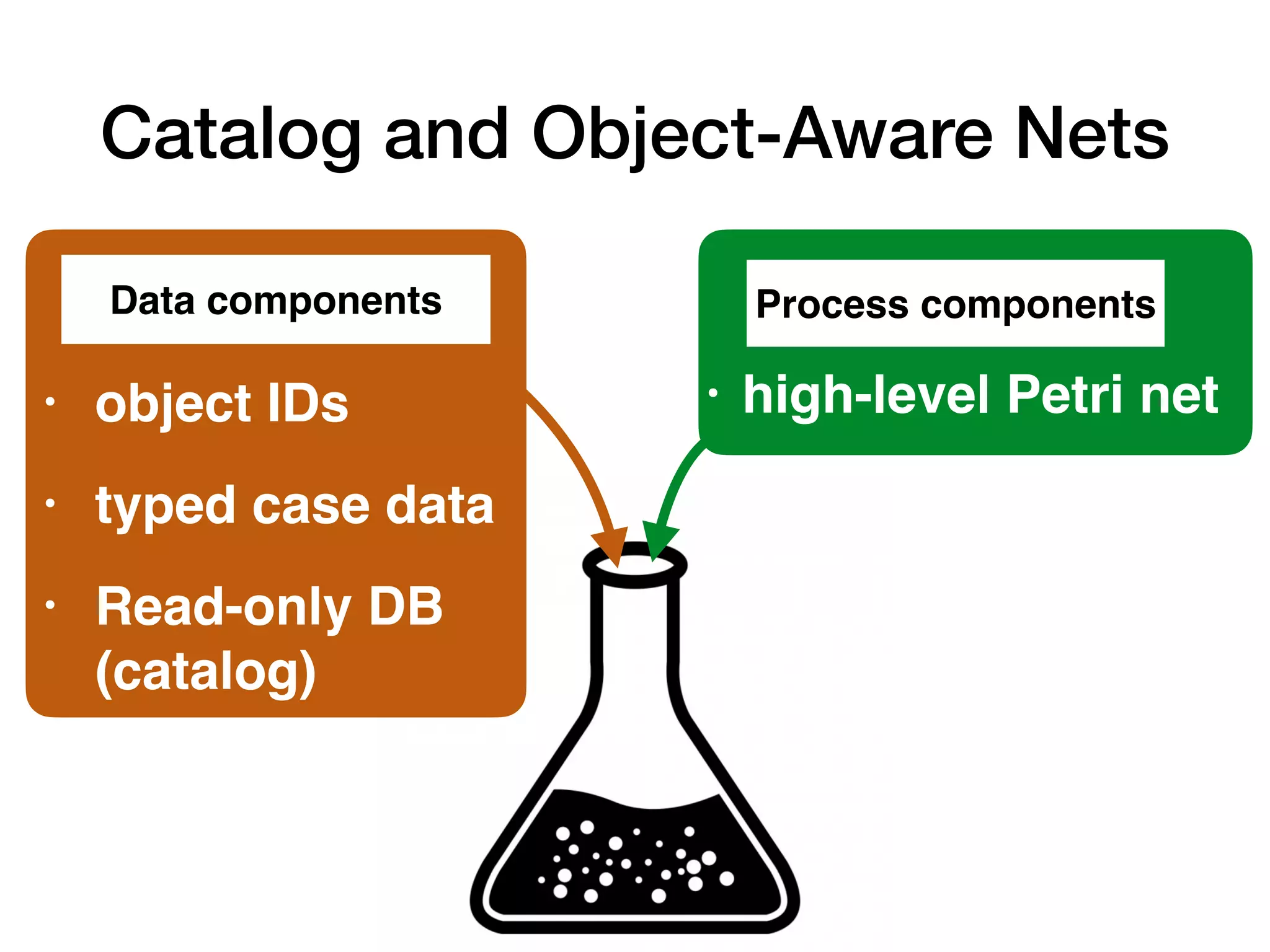 Catalog and Object-Aware Nets

Data components

• object IDs
• typed case data
• Read-only DB (catalog)

Process components

• high-level Petri net